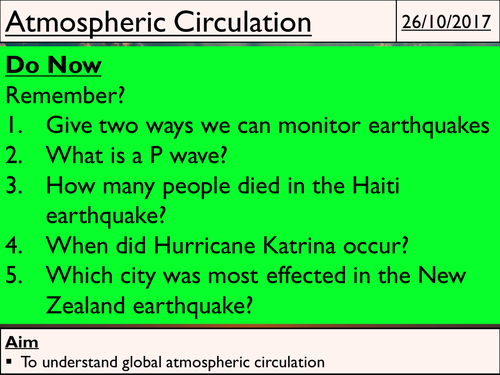 Atmospheric Circulation

26/10/2017

Do Now
Remember?
1. Give two ways we can monitor earthquakes
2. What is a P wave?
3. How many people died in the Haiti earthquake?
4. When did Hurricane Katrina occur?
5. Which city was most effected in the New Zealand earthquake?

Aim
▪ To understand global atmospheric circulation